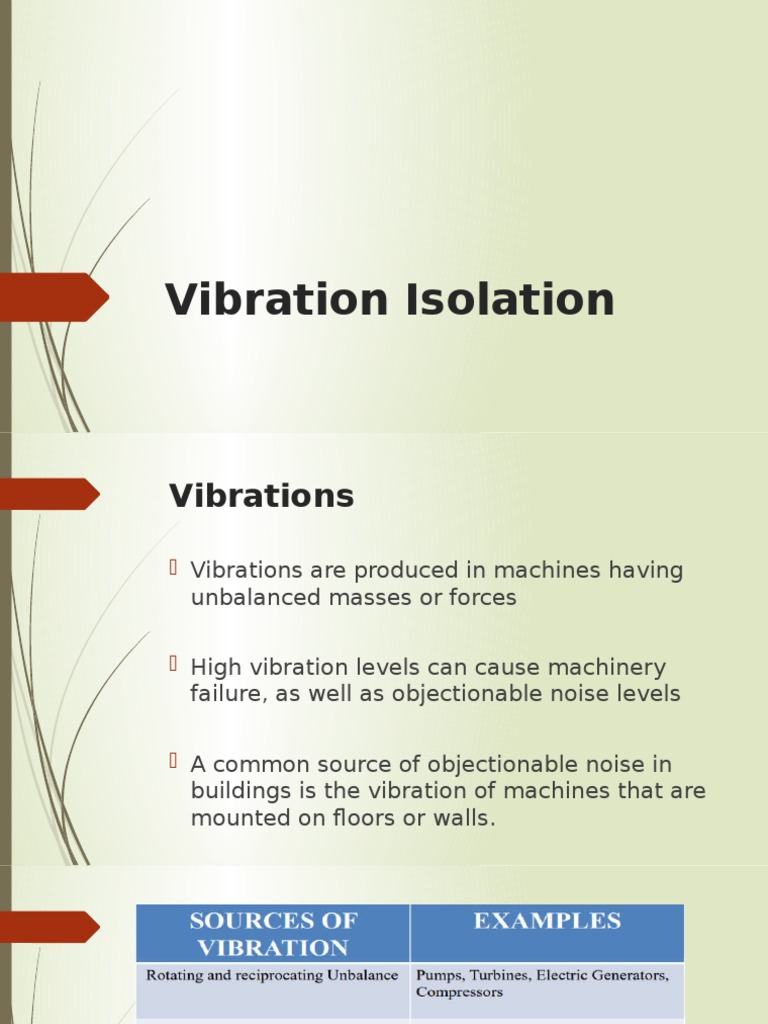 Vibration Isolation

Vibrations

Vibrations are produced in machines having unbalanced masses or forces

High vibration levels can cause machinery failure, as well as objectionable noise levels

A common source of objectionable noise in buildings is the vibration of machines that are mounted on floors or walls.

| SOURCES OF VIBRATION | EXAMPLES |
|---|---|
| Rotating and reciprocating Unbalance | Pumps, Turbines, Electric Generators, Compressors |